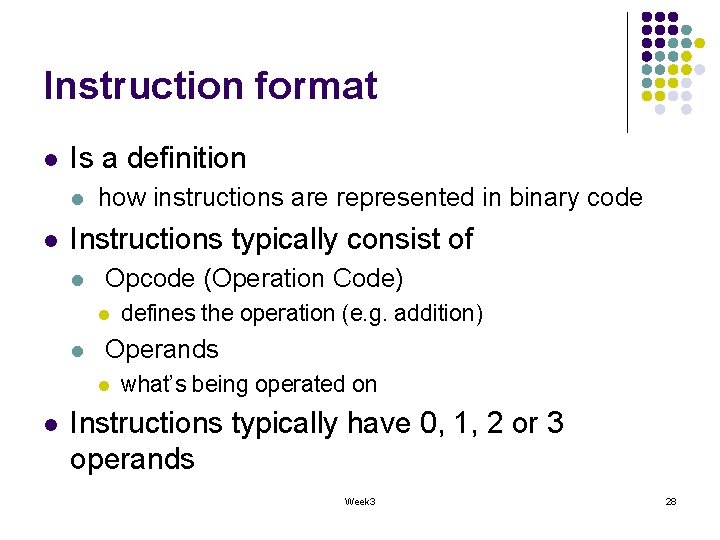 Instruction format

- Is a definition
  - how instructions are represented in binary code
- Instructions typically consist of
  - Opcode (Operation Code)
    - defines the operation (e.g. addition)
  - Operands
    - what's being operated on
- Instructions typically have 0, 1, 2 or 3 operands

Week3

28